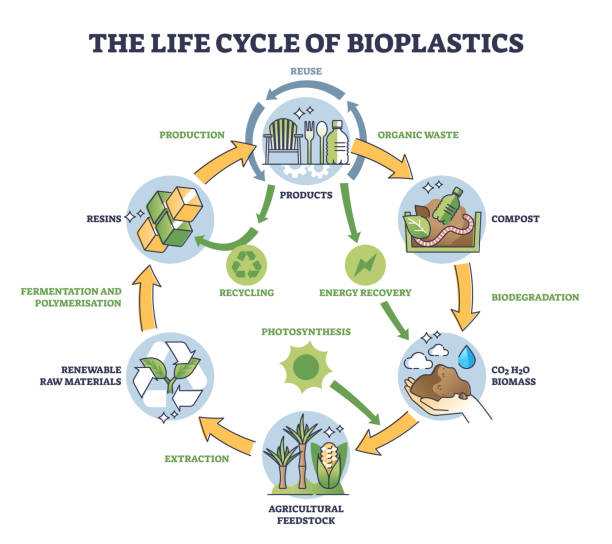 THE LIFE CYCLE OF BIOPLASTICS

REUSE

PRODUCTION

ORGANIC WASTE

PRODUCTS

RESINS

COMPOST

RECYCLING

ENERGY RECOVERY

FERMENTATION AND POLYMERISATION

BIODEGRADATION

PHOTOSYNTHESIS

RENEWABLE RAW MATERIALS

$CO_2$ $H_2O$ BIOMASS

EXTRACTION

AGRICULTURAL FEEDSTOCK